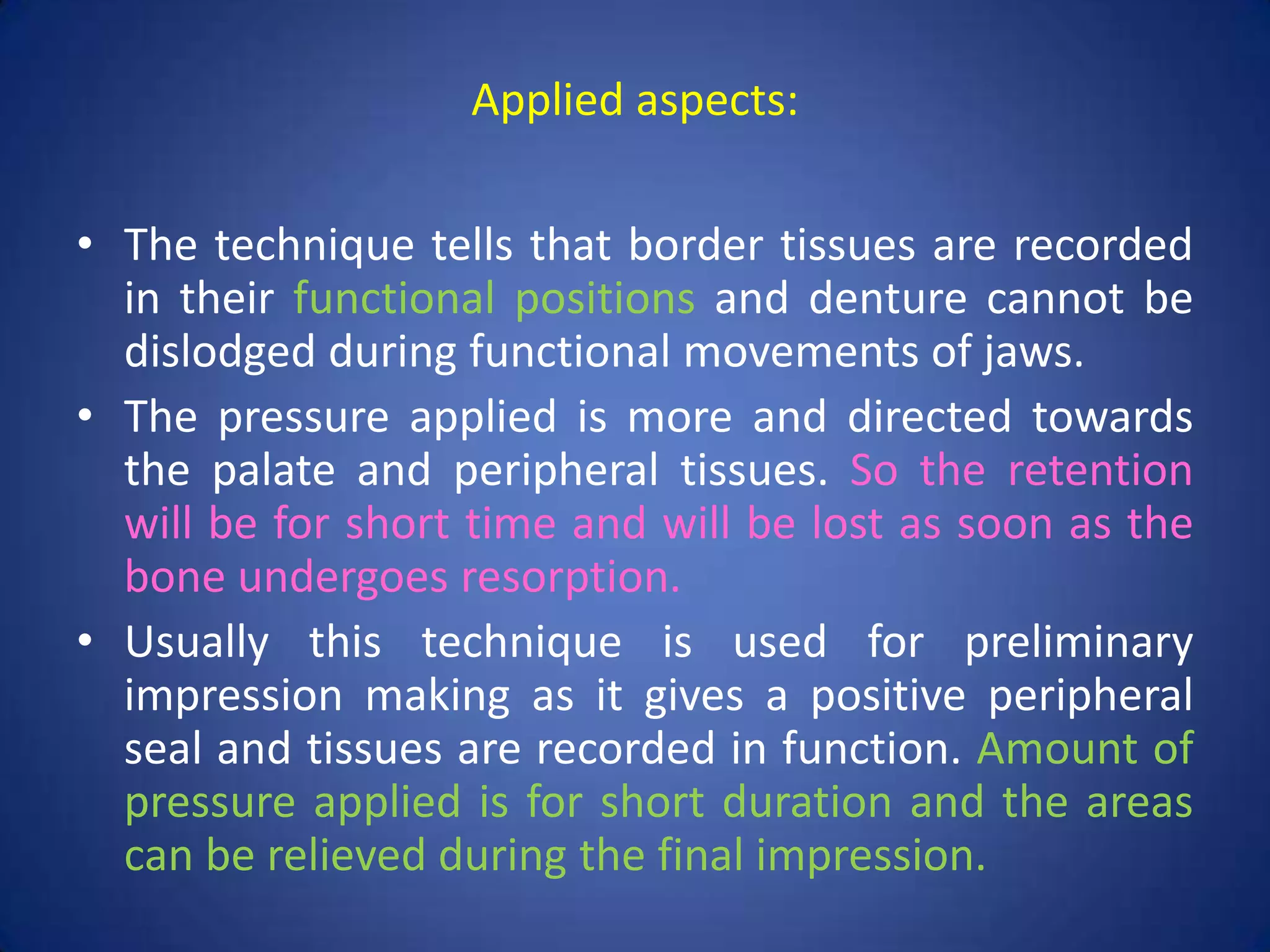 Applied aspects:

• The technique tells that border tissues are recorded in their functional positions and denture cannot be dislodged during functional movements of jaws.

• The pressure applied is more and directed towards the palate and peripheral tissues. So the retention will be for short time and will be lost as soon as the bone undergoes resorption.

• Usually this technique is used for preliminary impression making as it gives a positive peripheral seal and tissues are recorded in function. Amount of pressure applied is for short duration and the areas can be relieved during the final impression.